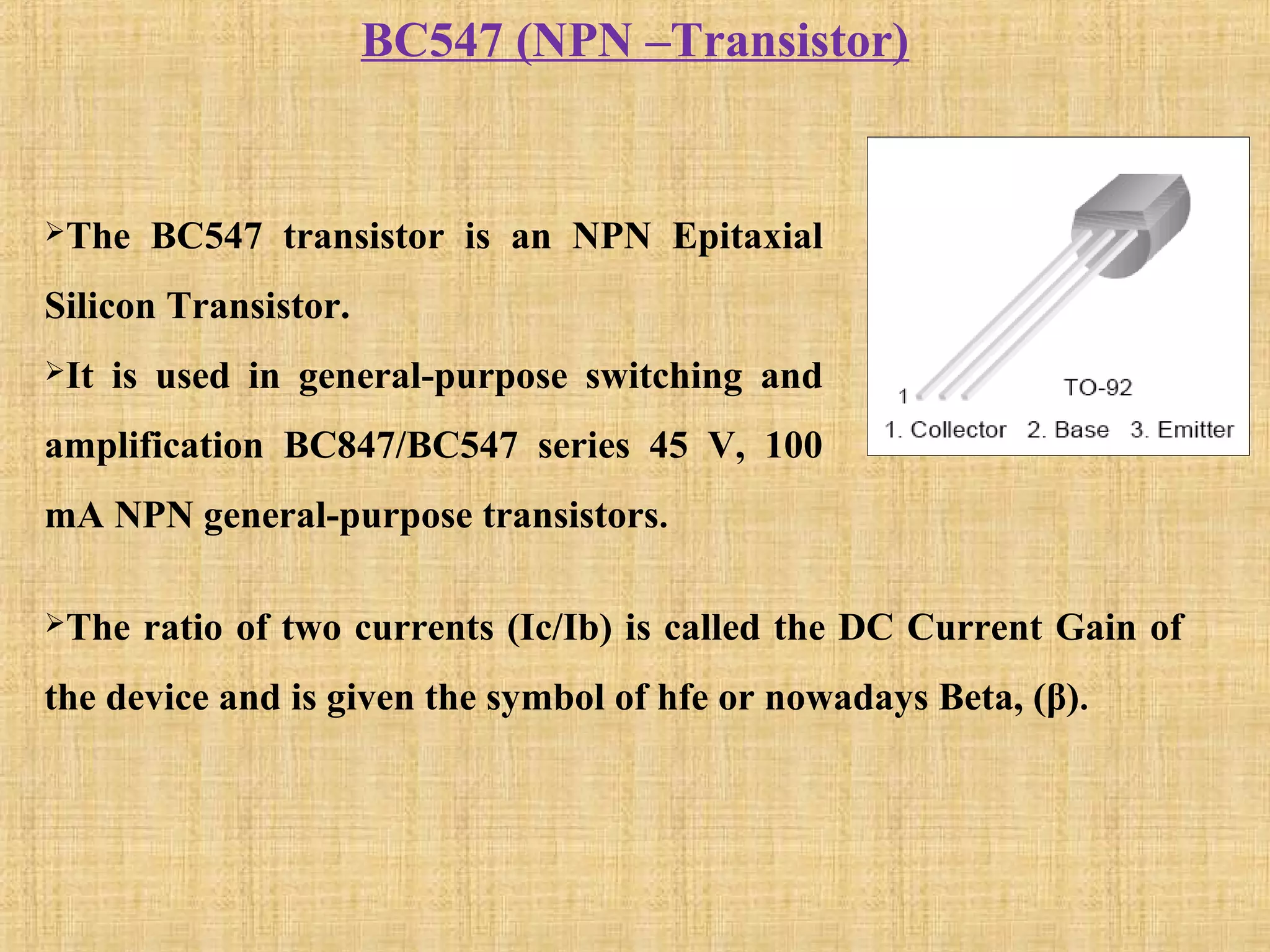 BC547 (NPN –Transistor)

➢The BC547 transistor is an NPN Epitaxial Silicon Transistor.

➢It is used in general-purpose switching and amplification BC847/BC547 series 45 V, 100 mA NPN general-purpose transistors.

1

TO-92

1. Collector 2. Base 3. Emitter

➢The ratio of two currents (Ic/Ib) is called the DC Current Gain of the device and is given the symbol of hfe or nowadays Beta, (β).